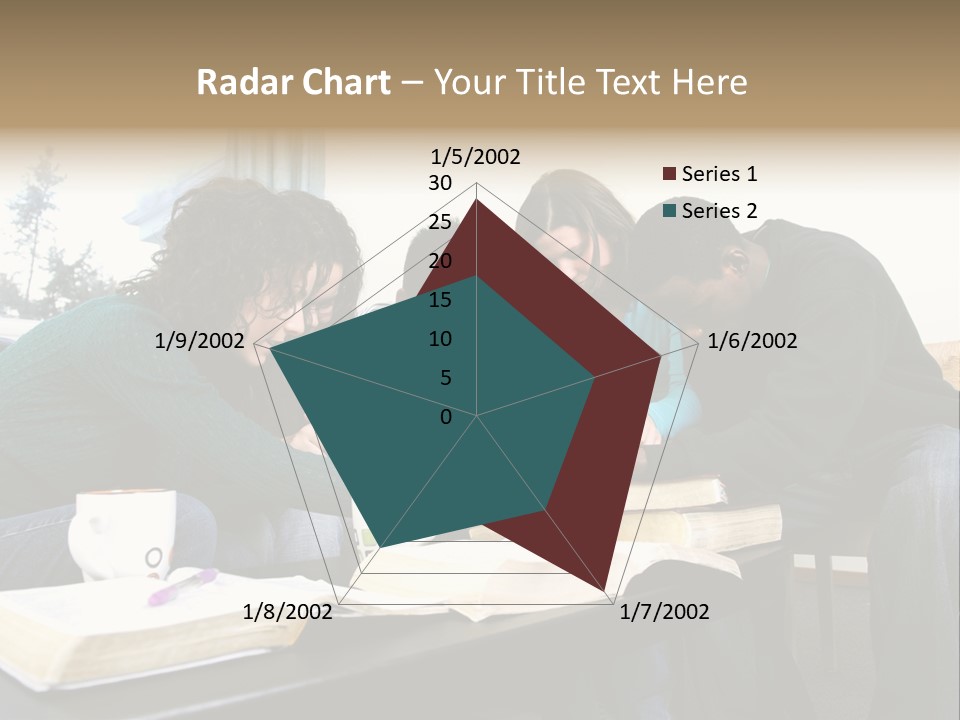 Radar Chart – Your Title Text Here

1/5/2002
30
25
20
15
10
5
0
1/6/2002
1/7/2002
1/8/2002
1/9/2002

Series 1
Series 2